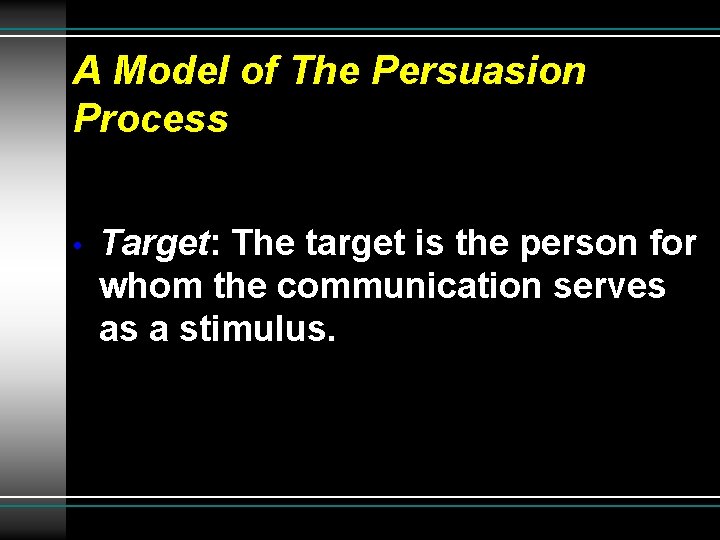 A Model of The Persuasion Process

• Target: The target is the person for whom the communication serves as a stimulus.